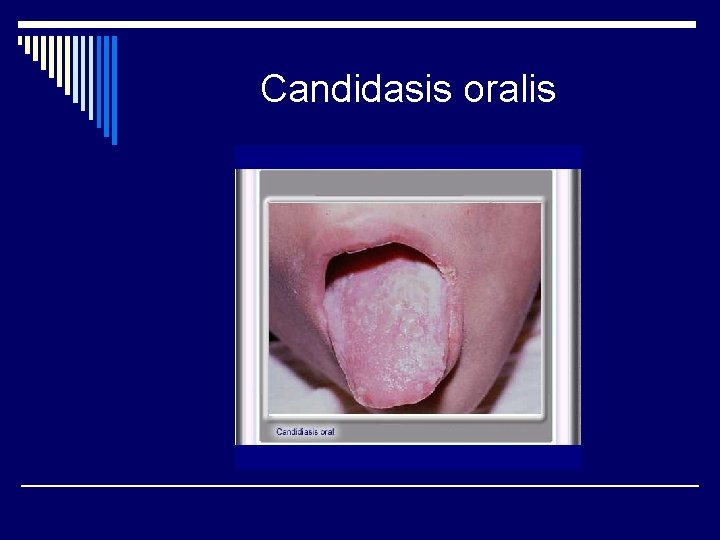 Candidasis oralis

Candidiasis oral